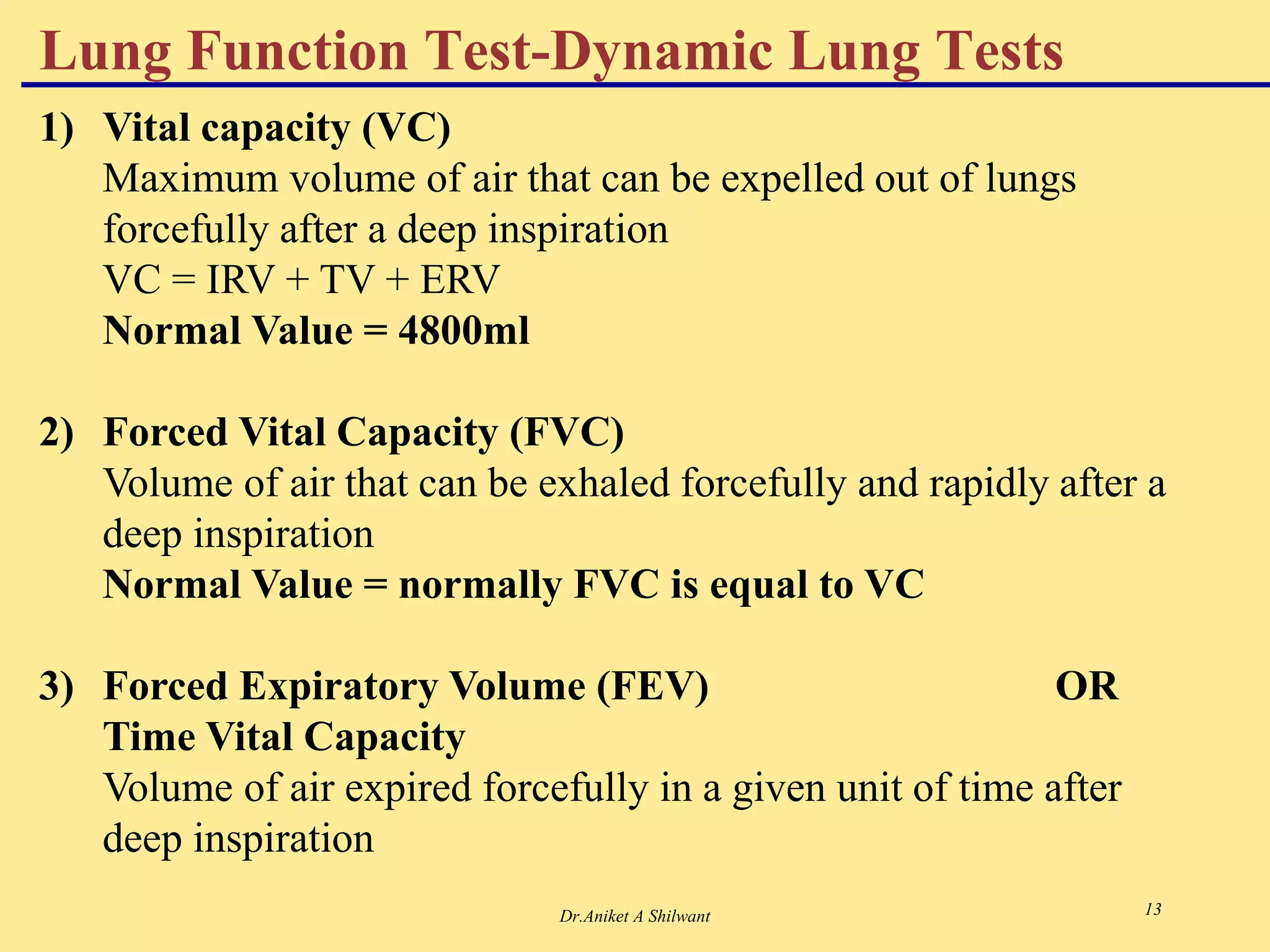 Lung Function Test-Dynamic Lung Tests

1) Vital capacity (VC)
Maximum volume of air that can be expelled out of lungs forcefully after a deep inspiration
VC = IRV + TV + ERV
Normal Value = 4800ml

2) Forced Vital Capacity (FVC)
Volume of air that can be exhaled forcefully and rapidly after a deep inspiration
Normal Value = normally FVC is equal to VC

3) Forced Expiratory Volume (FEV) OR
Time Vital Capacity
Volume of air expired forcefully in a given unit of time after deep inspiration

Dr.Aniket A Shilwant

13